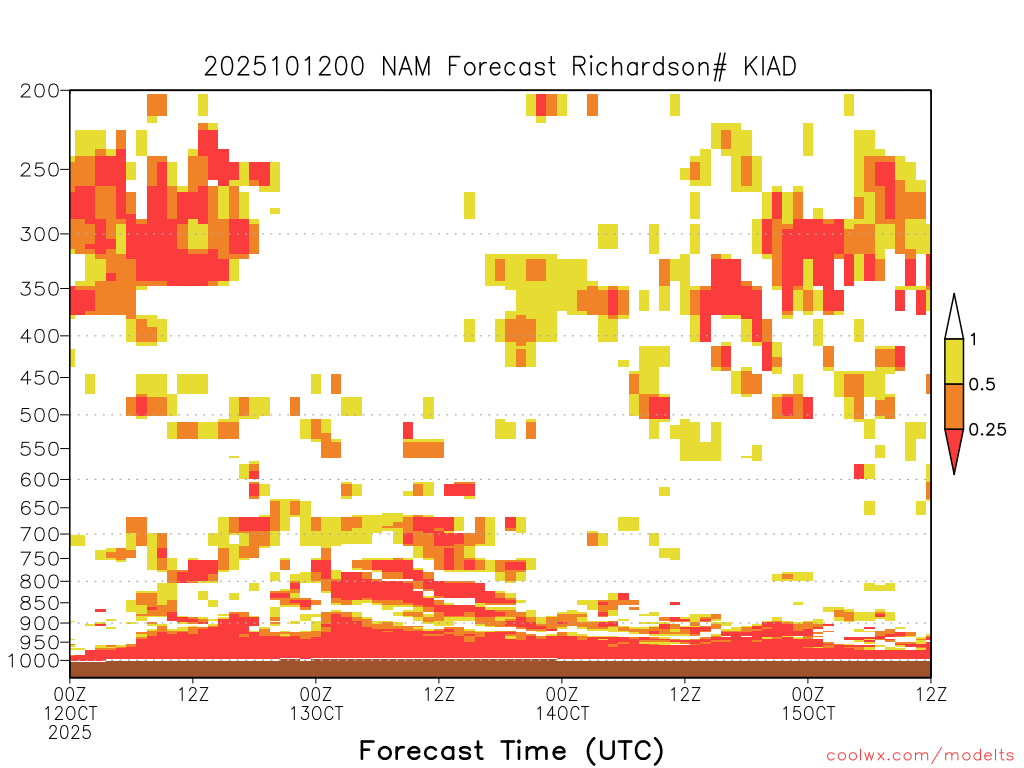 2025101200 NAM Forecast Richardson# KIAD

200
250
300
350
400
450
500
550
600
650
700
750
800
850
900
950
1000

1
0.5
0.25

00Z
12OCT
2025
12Z
00Z
13OCT
12Z
00Z
14OCT
12Z
00Z
15OCT
12Z

Forecast Time (UTC)

coolwx.com/modelts